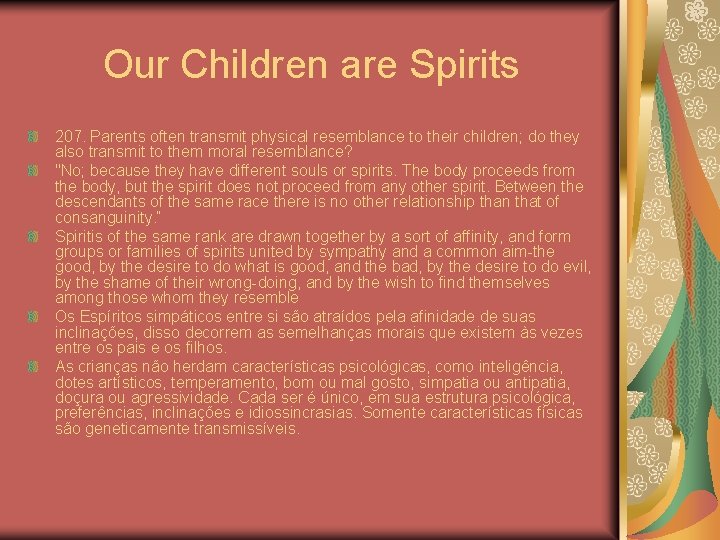 Our Children are Spirits

207. Parents often transmit physical resemblance to their children; do they also transmit to them moral resemblance?

"No; because they have different souls or spirits. The body proceeds from the body, but the spirit does not proceed from any other spirit. Between the descendants of the same race there is no other relationship than that of consanguinity."

Spiritis of the same rank are drawn together by a sort of affinity, and form groups or families of spirits united by sympathy and a common aim-the good, by the desire to do what is good, and the bad, by the desire to do evil, by the shame of their wrong-doing, and by the wish to find themselves among those whom they resemble

Os Espíritos simpáticos entre si são atraídos pela afinidade de suas inclinações, disso decorrem as semelhanças morais que existem às vezes entre os pais e os filhos.

As crianças não herdam características psicológicas, como inteligência, dotes artísticos, temperamento, bom ou mal gosto, simpatia ou antipatia, doçura ou agressividade. Cada ser é único, em sua estrutura psicológica, preferências, inclinações e idiossincrasias. Somente características físicas são geneticamente transmissíveis.